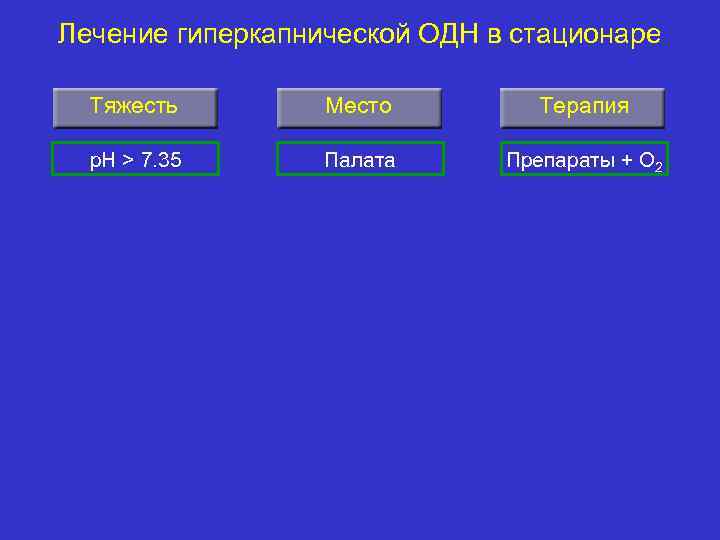 Лечение гиперкапнической ОДН в стационаре

| Тяжесть | Место | Терапия |
|---|---|---|
| pH > 7.35 | Палата | Препараты + $O_2$ |